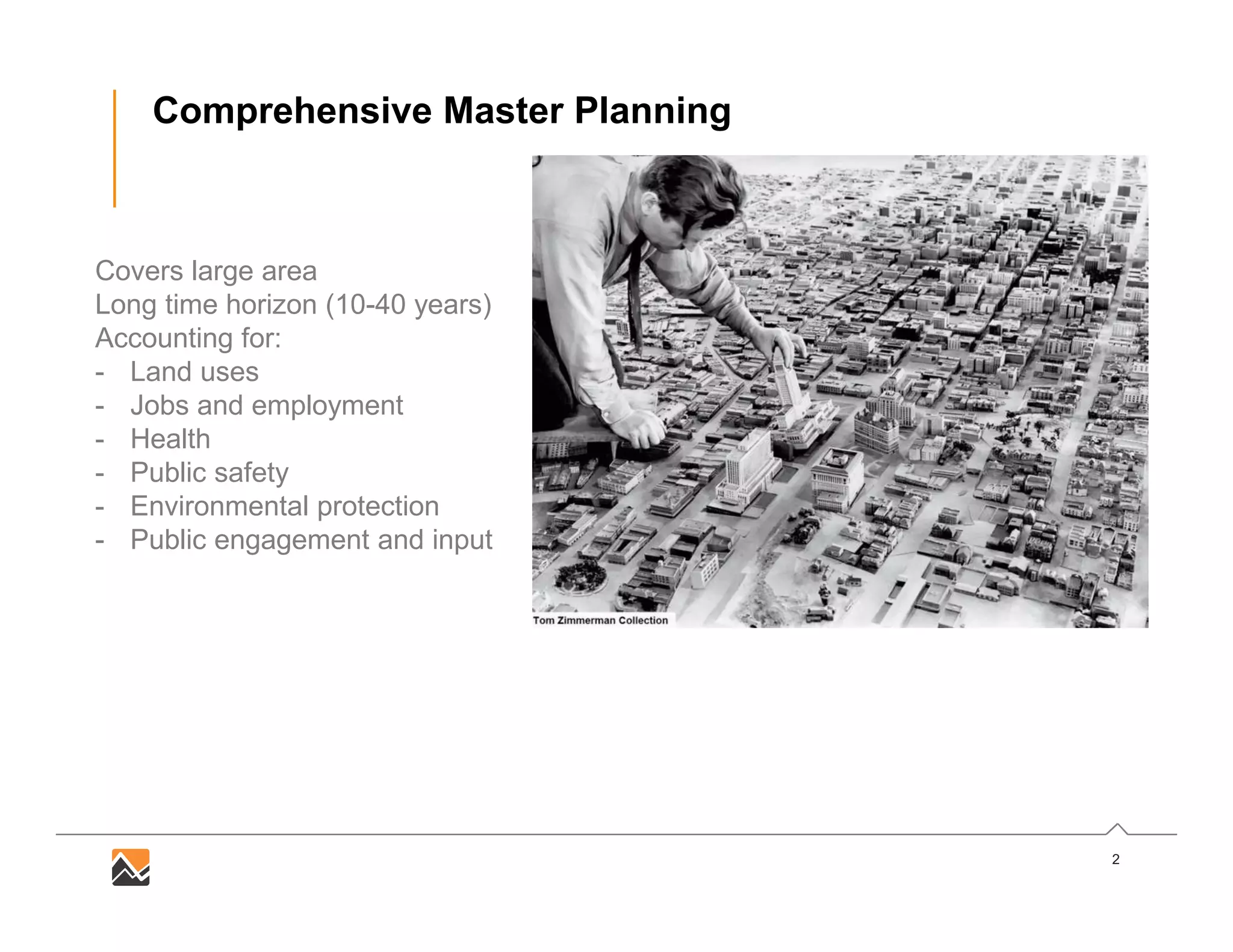 Comprehensive Master Planning

Covers large area
Long time horizon (10-40 years)
Accounting for:
- Land uses
- Jobs and employment
- Health
- Public safety
- Environmental protection
- Public engagement and input

Tom Zimmerman Collection

2